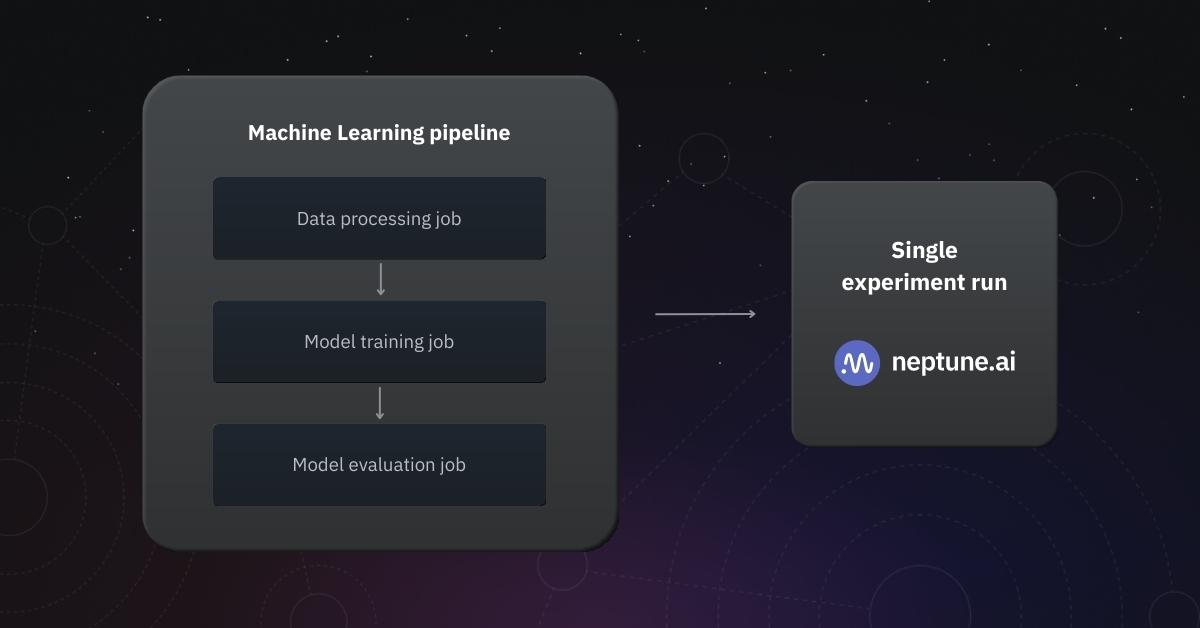 Machine Learning pipeline

Data processing job

Model training job

Model evaluation job

Single experiment run

neptune.ai